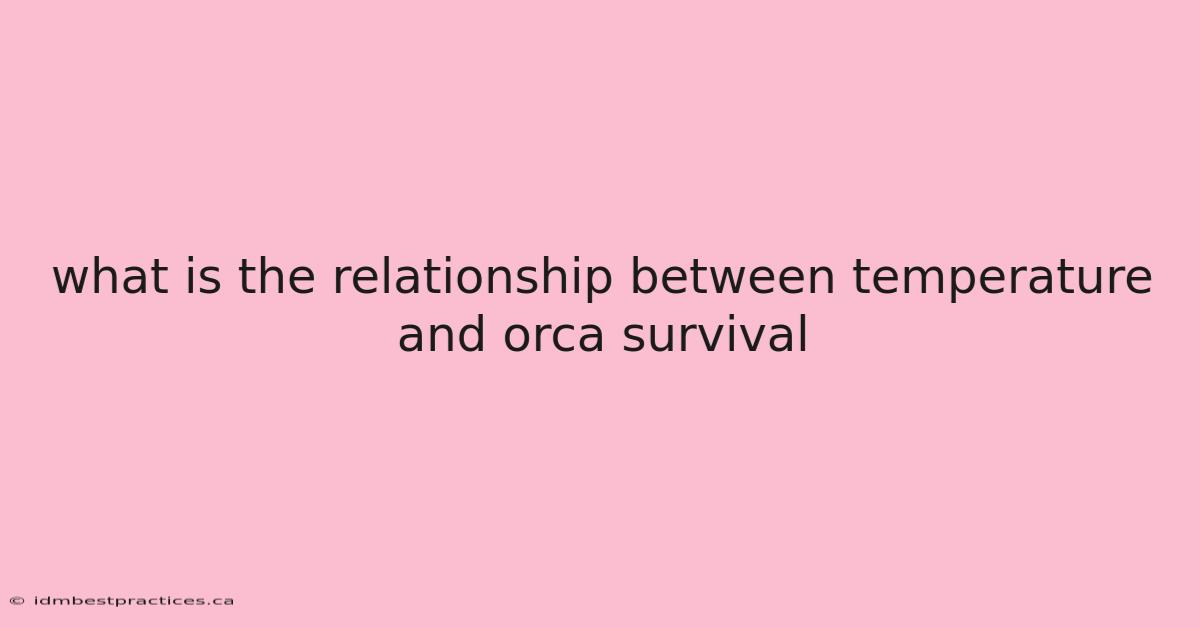 what is the relationship between temperature and orca survival

© idmbestpractices.ca